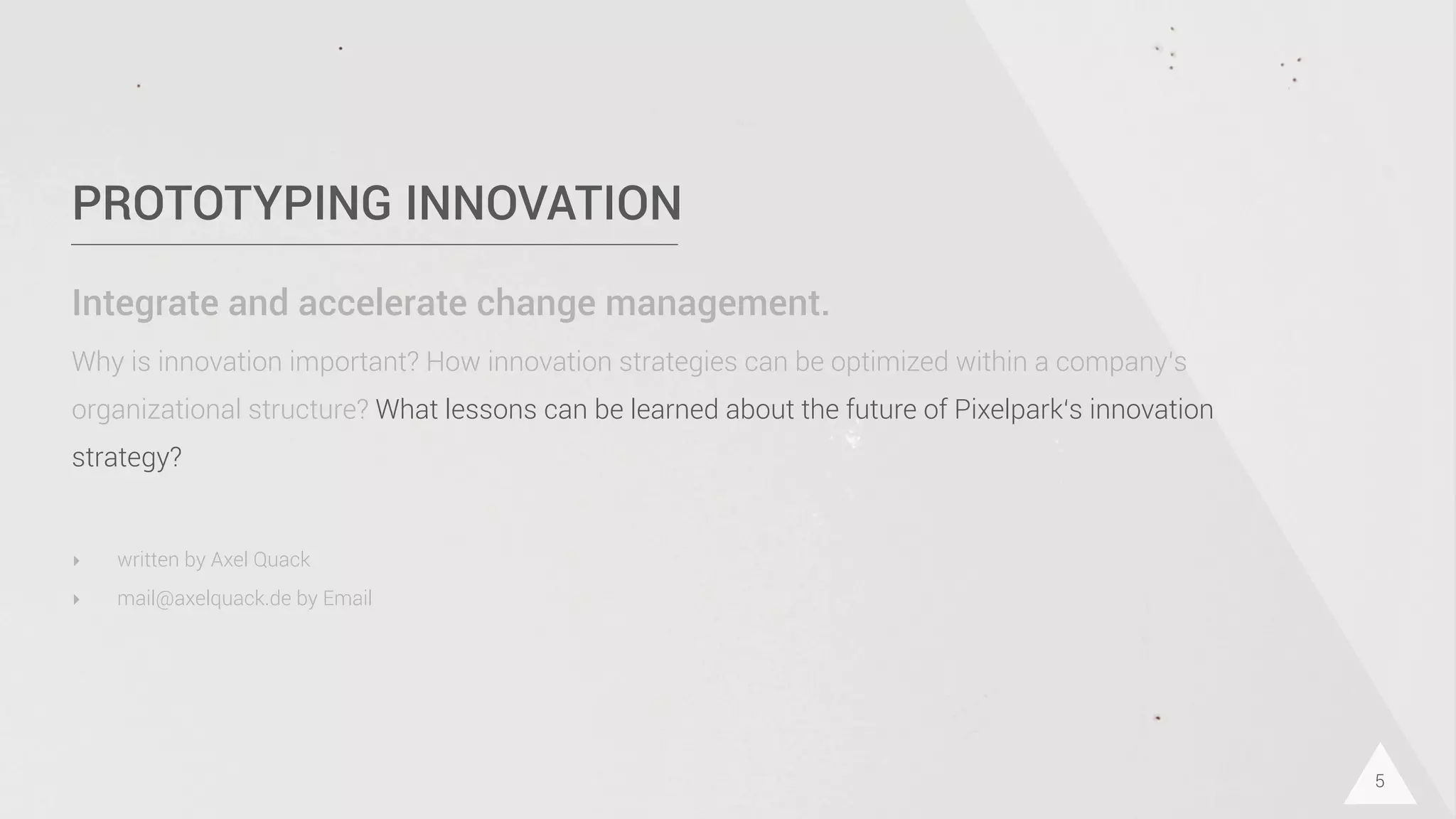 PROTOTYPING INNOVATION

Integrate and accelerate change management.

Why is innovation important? How innovation strategies can be optimized within a company's organizational structure? What lessons can be learned about the future of Pixelpark's innovation strategy?

written by Axel Quack

mail@axelquack.de by Email

5